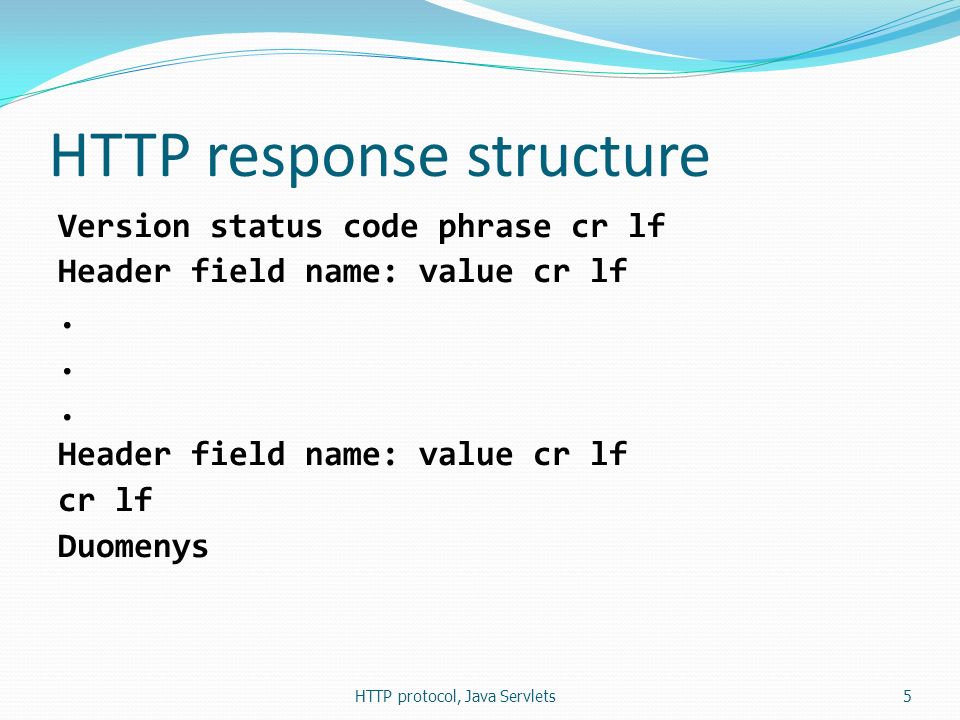 HTTP response structure

Version status code phrase cr lf
Header field name: value cr lf
.
.
.
Header field name: value cr lf
cr lf
Duomenys

HTTP protocol, Java Servlets

5